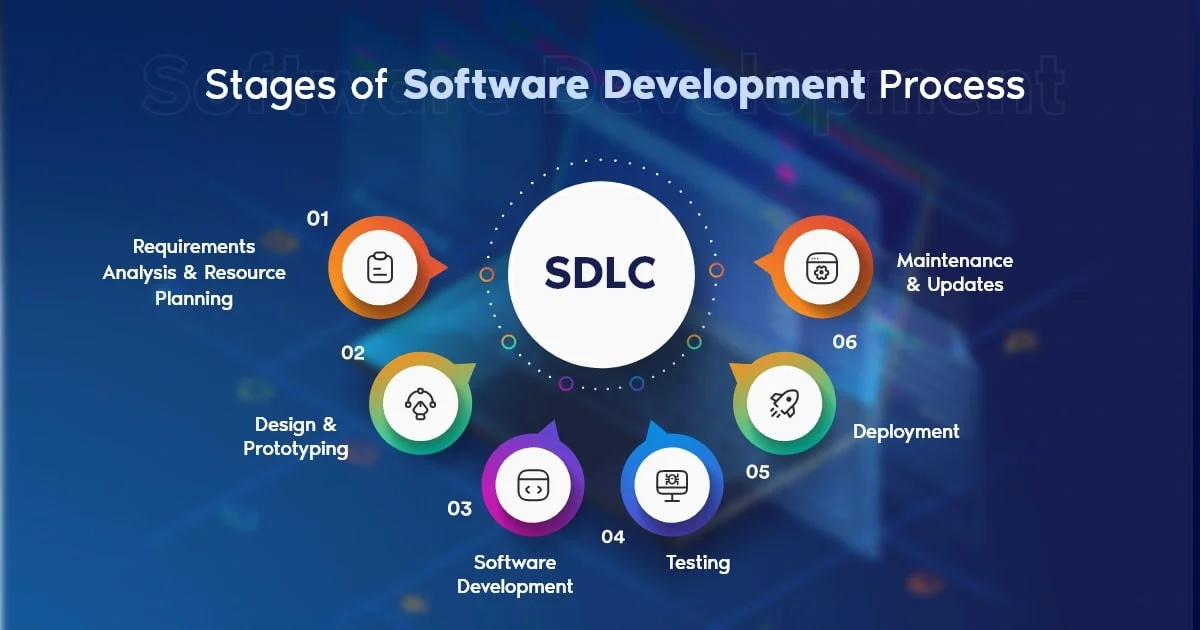 Stages of Software Development Process

SDLC

01
Requirements Analysis & Resource Planning

02
Design & Prototyping

03
Software Development

04
Testing

05
Deployment

06
Maintenance & Updates